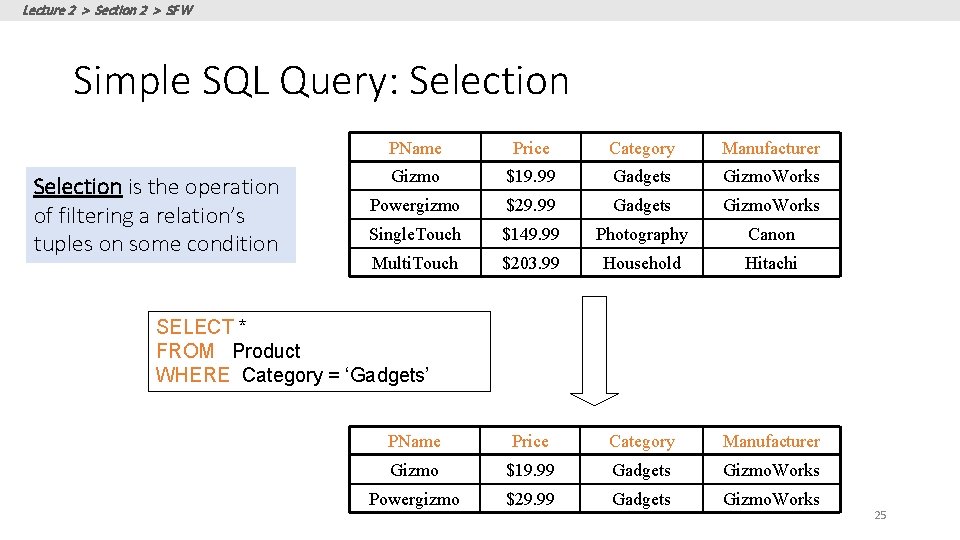 Lecture 2 > Section 2 > SFW

Simple SQL Query: Selection

Selection is the operation of filtering a relation's tuples on some condition

| PName | Price | Category | Manufacturer |
|---|---|---|---|
| Gizmo | $19.99 | Gadgets | GizmoWorks |
| Powergizmo | $29.99 | Gadgets | GizmoWorks |
| SingleTouch | $149.99 | Photography | Canon |
| MultiTouch | $203.99 | Household | Hitachi |

SELECT *
FROM Product
WHERE Category = 'Gadgets'

| PName | Price | Category | Manufacturer |
|---|---|---|---|
| Gizmo | $19.99 | Gadgets | GizmoWorks |
| Powergizmo | $29.99 | Gadgets | GizmoWorks |

25